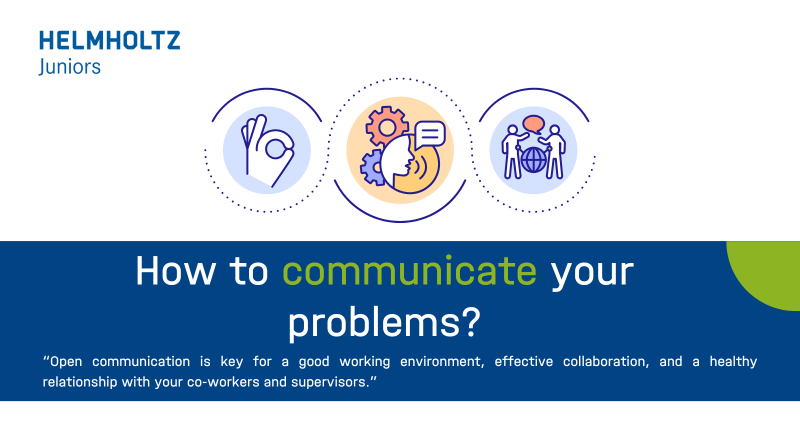 HELMHOLTZ
Juniors

How to communicate your problems?

"Open communication is key for a good working environment, effective collaboration, and a healthy relationship with your co-workers and supervisors."